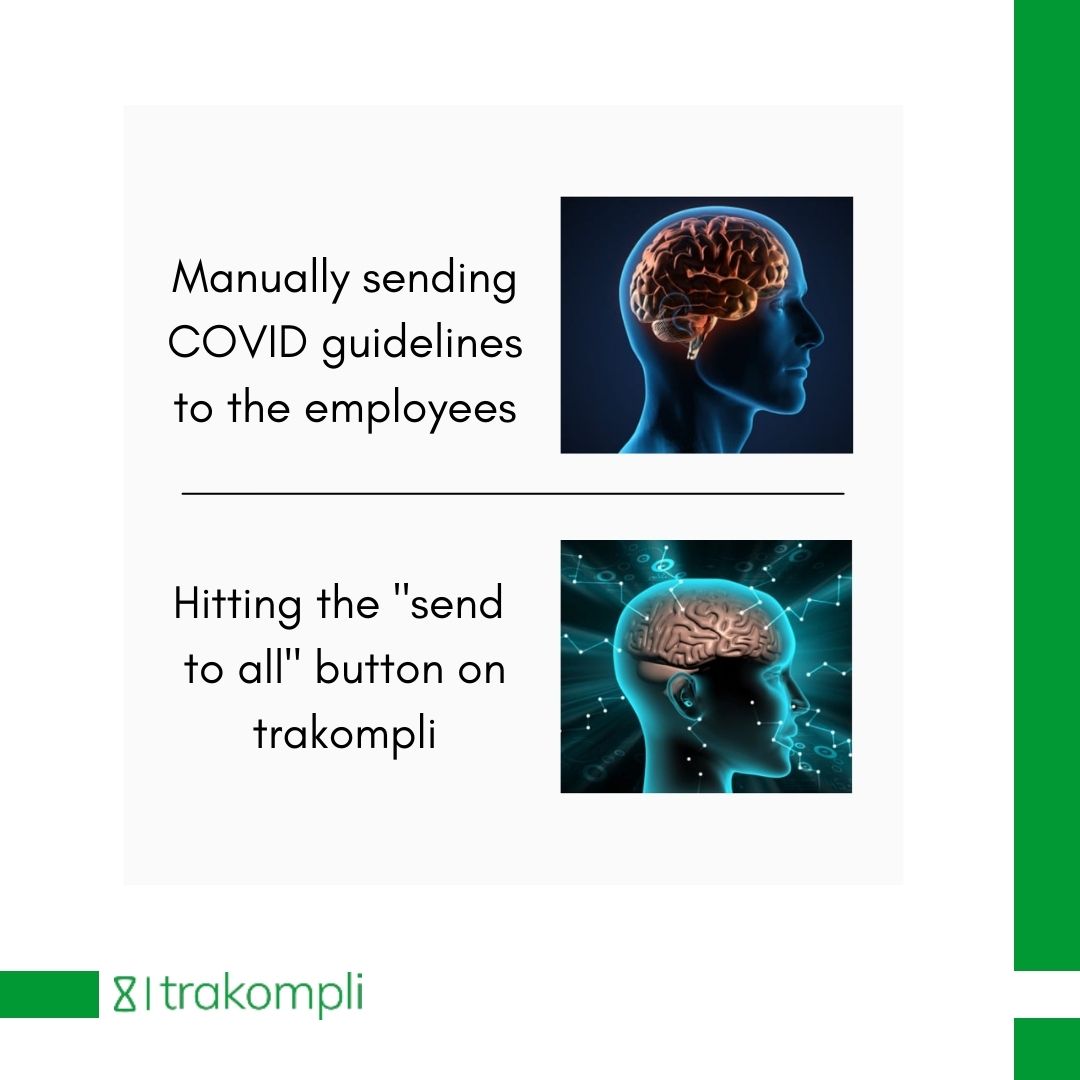 Manually sending COVID guidelines to the employees

Hitting the "send to all" button on trakompli

trakompli